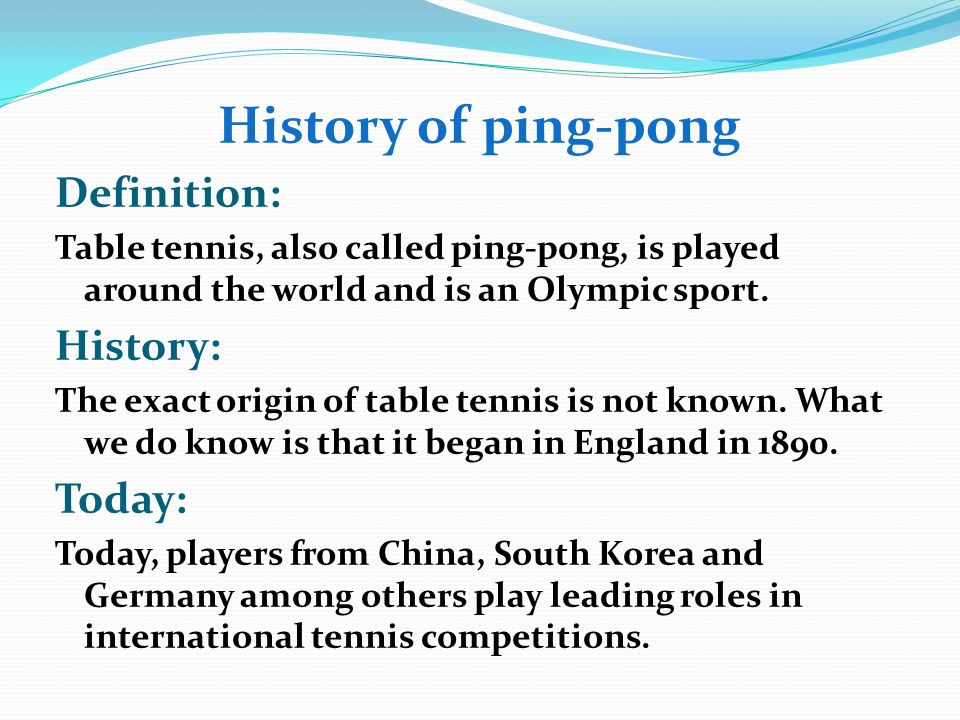 History of ping-pong

Definition:

Table tennis, also called ping-pong, is played around the world and is an Olympic sport.

History:

The exact origin of table tennis is not known. What we do know is that it began in England in 1890.

Today:

Today, players from China, South Korea and Germany among others play leading roles in international tennis competitions.